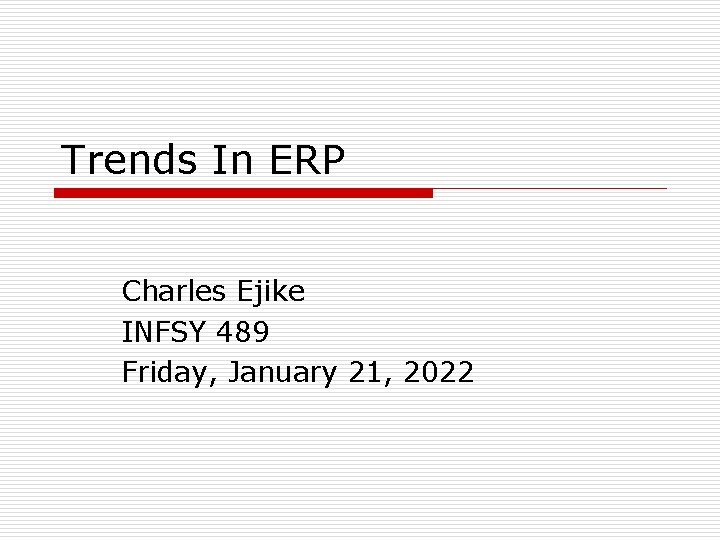 Trends In ERP

Charles Ejike
INFSY 489
Friday, January 21, 2022